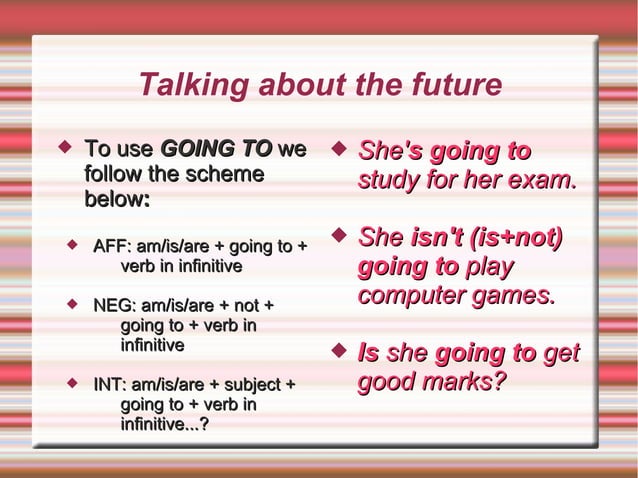 Talking about the future

To use GOING TO we follow the scheme below:

AFF: am/is/are + going to + verb in infinitive

NEG: am/is/are + not + going to + verb in infinitive

INT: am/is/are + subject + going to + verb in infinitive...?

She's going to study for her exam.

She isn't (is+not) going to play computer games.

Is she going to get good marks?